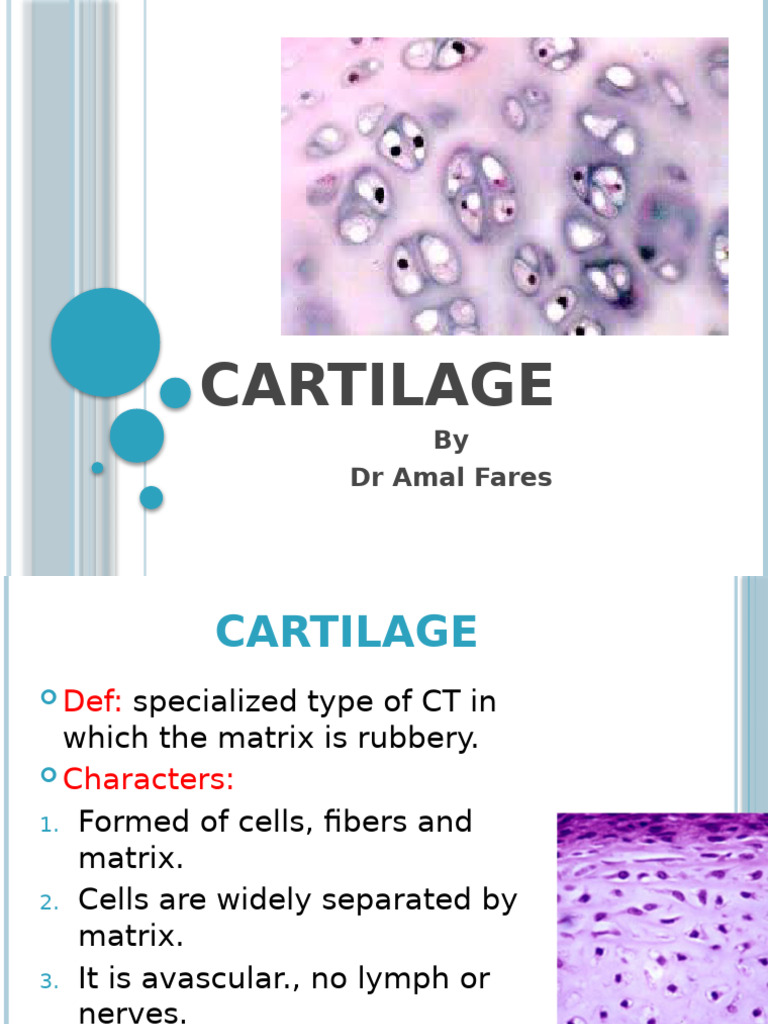 CARTILAGE

By
Dr Amal Fares

CARTILAGE

Def: specialized type of CT in which the matrix is rubbery.

Characters:

1. Formed of cells, fibers and matrix.
2. Cells are widely separated by matrix.
3. It is avascular., no lymph or nerves.